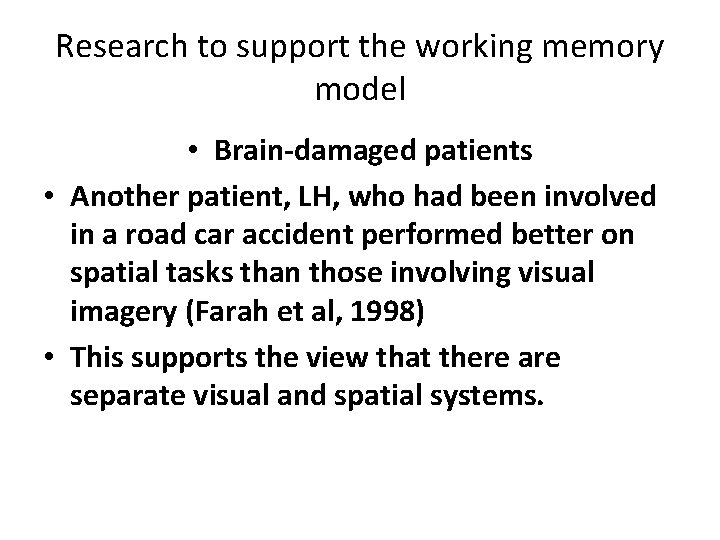 Research to support the working memory model

• Brain-damaged patients

• Another patient, LH, who had been involved in a road car accident performed better on spatial tasks than those involving visual imagery (Farah et al, 1998)

• This supports the view that there are separate visual and spatial systems.